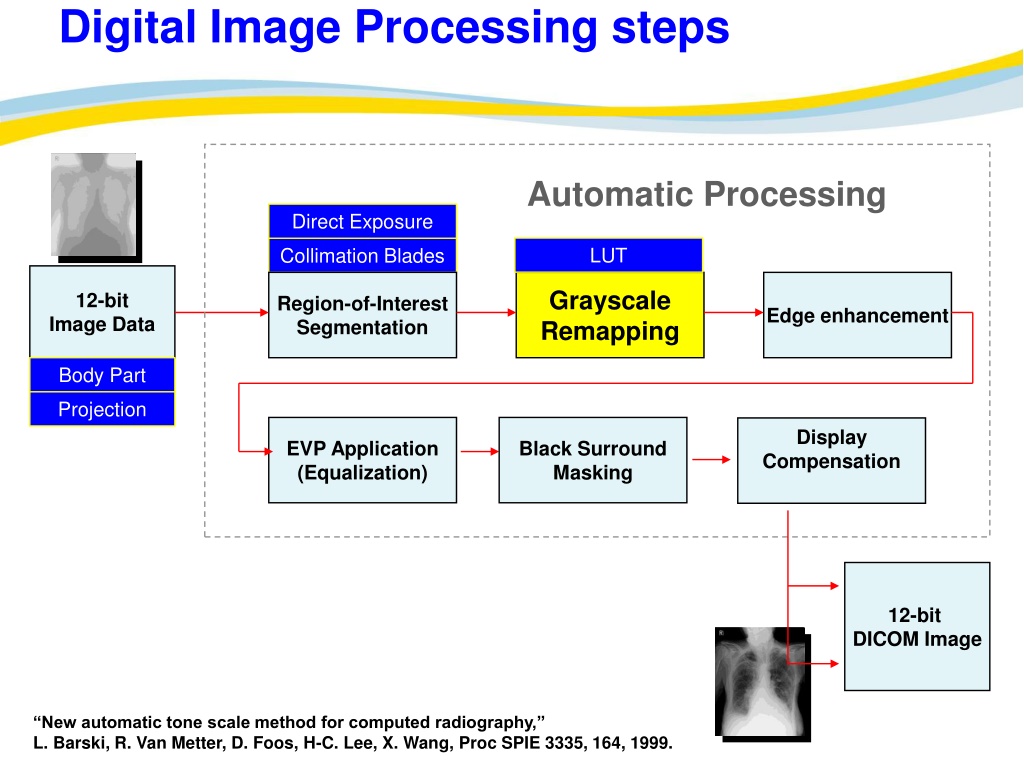 Digital Image Processing steps

Automatic Processing

12-bit
Image Data

Body Part

Projection

Direct Exposure

Collimation Blades

Region-of-Interest
Segmentation

LUT

Grayscale
Remapping

Edge enhancement

EVP Application
(Equalization)

Black Surround
Masking

Display
Compensation

12-bit
DICOM Image

“New automatic tone scale method for computed radiography,”
L. Barski, R. Van Metter, D. Foos, H-C. Lee, X. Wang, Proc SPIE 3335, 164, 1999.